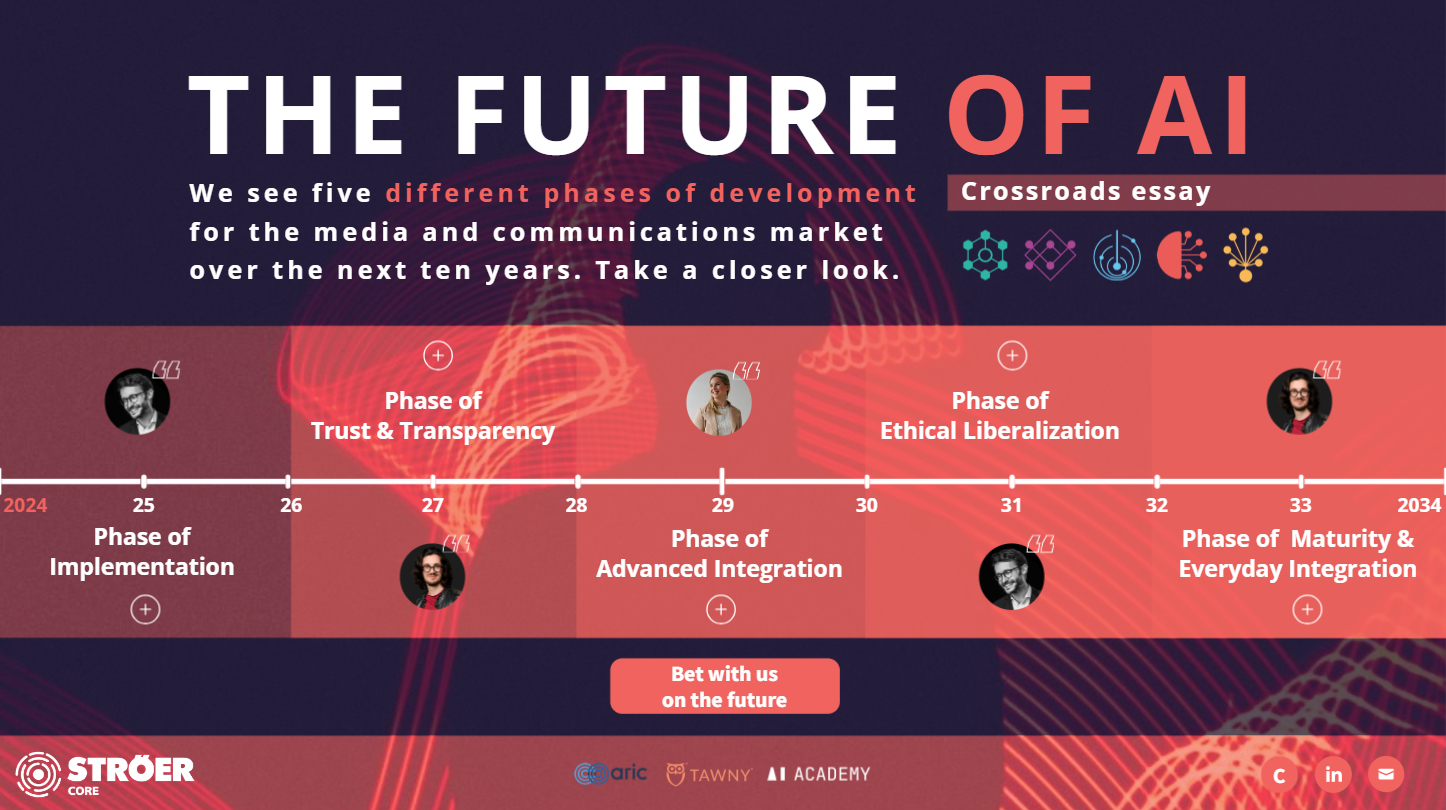 THE FUTURE OF AI

We see five different phases of development for the media and communications market over the next ten years. Take a closer look.

Crossroads essay

Phase of Trust & Transparency

Phase of Ethical Liberalization

2024 25 26 27 28 29 30 31 32 33 2034

Phase of Implementation

Phase of Advanced Integration

Phase of Maturity & Everyday Integration

Bet with us on the future

STRÖER CORE

aric TAWNY AI ACADEMY

C in